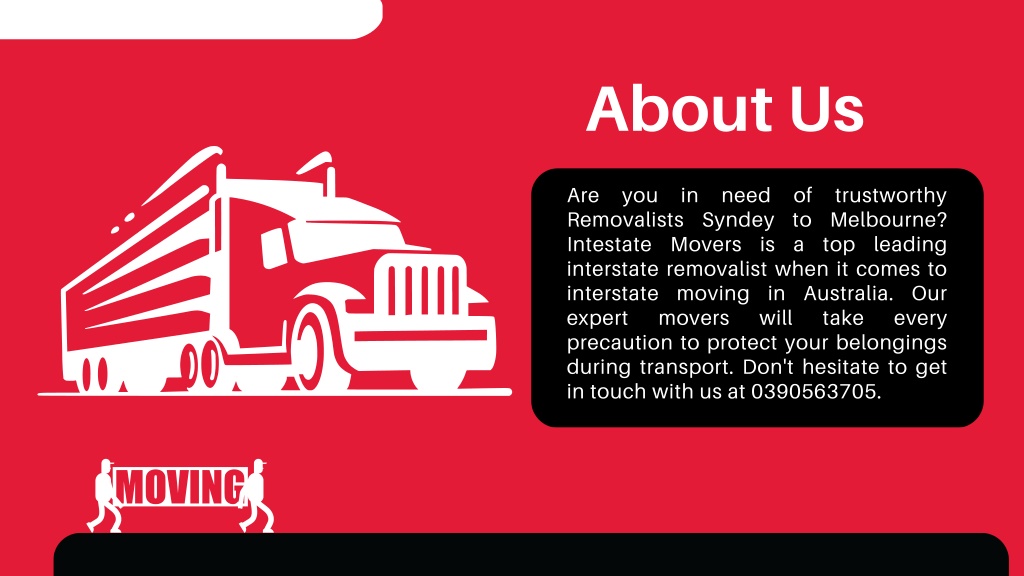 About Us

Are you in need of trustworthy Removalists Syndey to Melbourne? Intestate Movers is a top leading interstate removalist when it comes to interstate moving in Australia. Our expert movers will take every precaution to protect your belongings during transport. Don't hesitate to get in touch with us at 0390563705.

MOVING